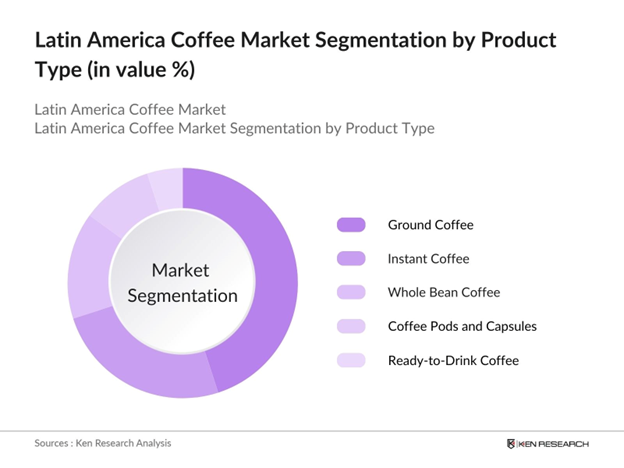 Latin America Coffee Market Segmentation by Product Type (in value %)

Latin America Coffee Market
Latin America Coffee Market Segmentation by Product Type

Market Segmentation

Ground Coffee
Instant Coffee
Whole Bean Coffee
Coffee Pods and Capsules
Ready-to-Drink Coffee

Sources : Ken Research Analysis

KEN RESEARCH